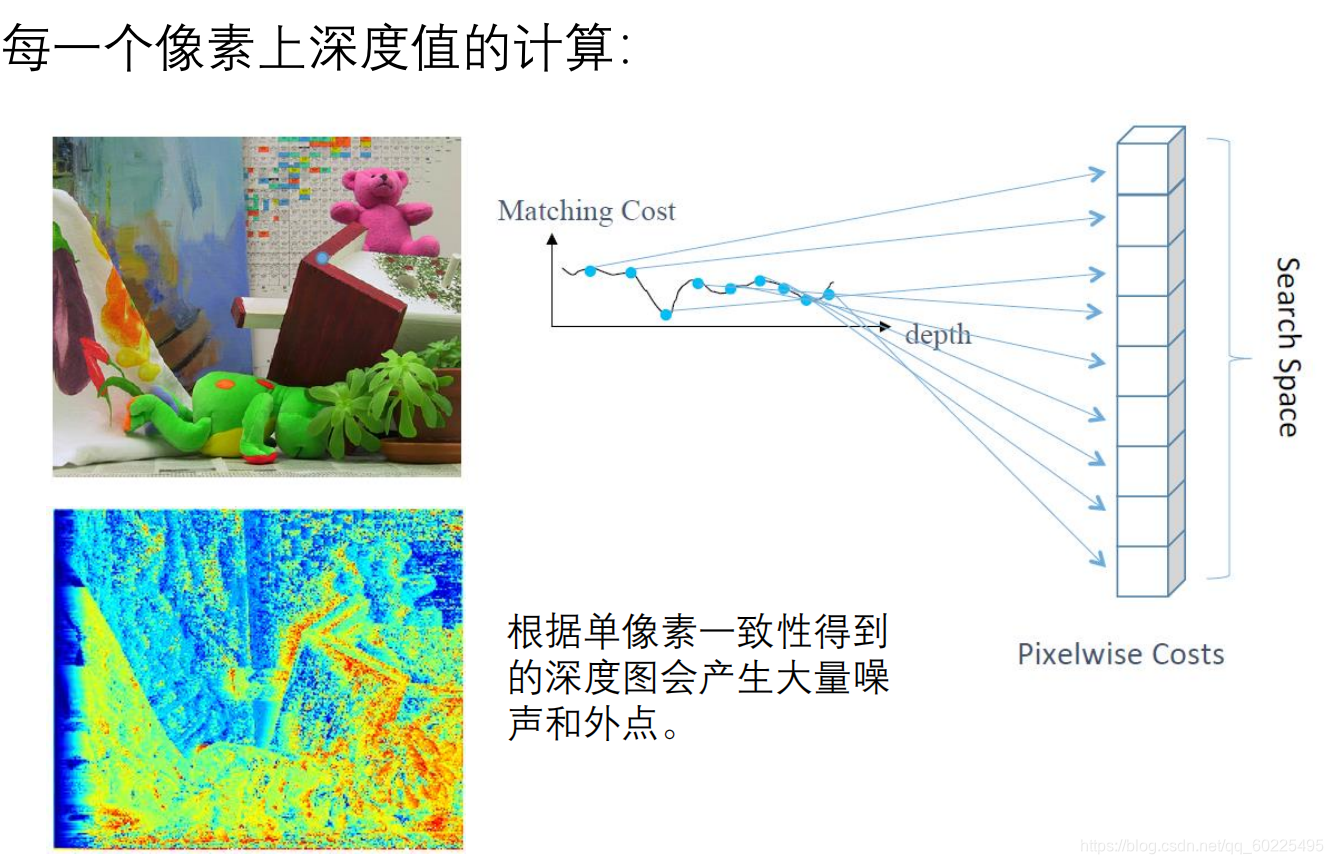 每一个像素上深度值的计算:

Matching Cost

depth

Search Space

Pixelwise Costs

根据单像素一致性得到的深度图会产生大量噪声和外点。

https://blog.csdn.net/qq_60225495